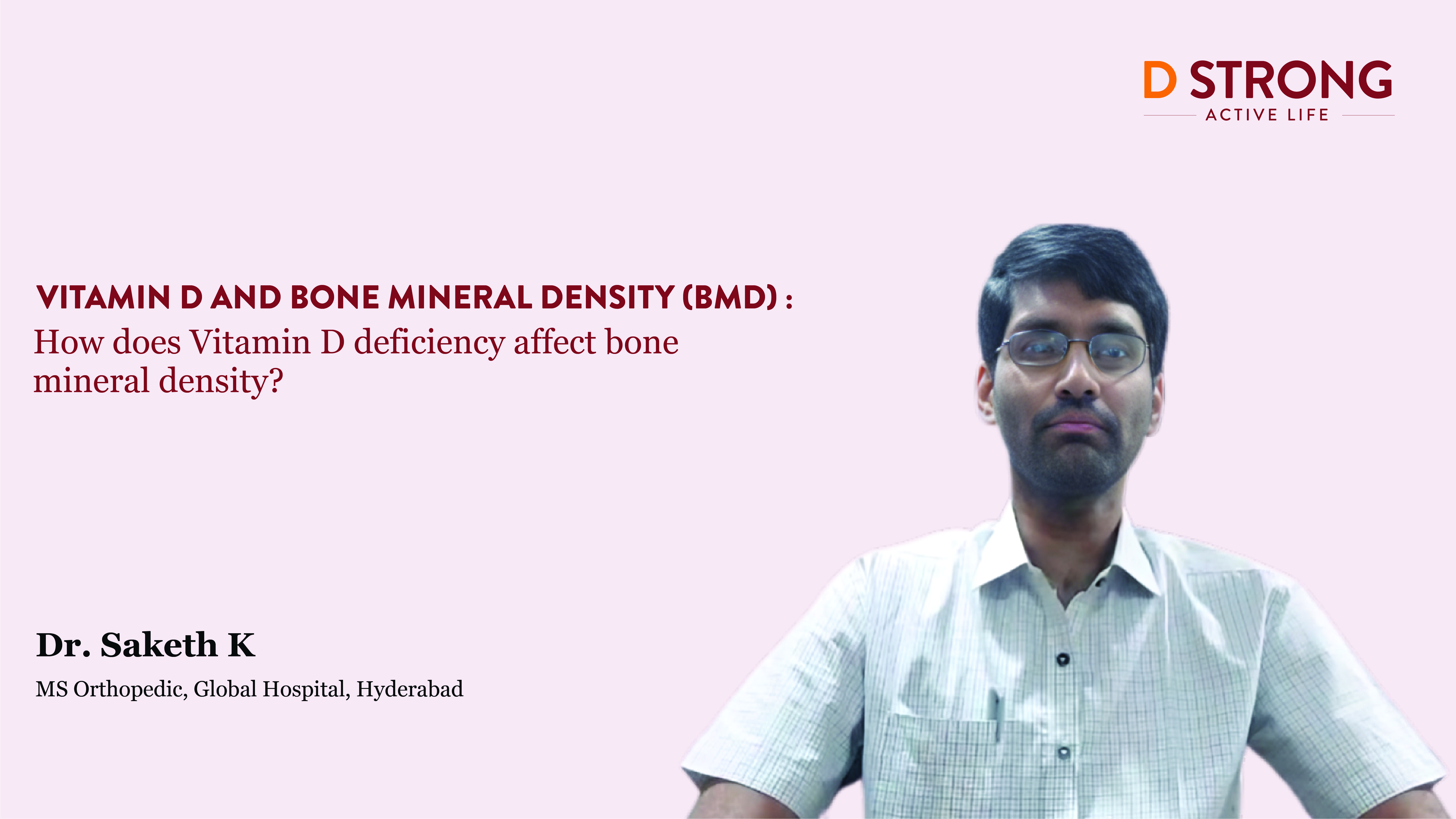 D STRONG
ACTIVE LIFE

VITAMIN D AND BONE MINERAL DENSITY (BMD) :
How does Vitamin D deficiency affect bone mineral density?

Dr. Saketh K
MS Orthopedic, Global Hospital, Hyderabad